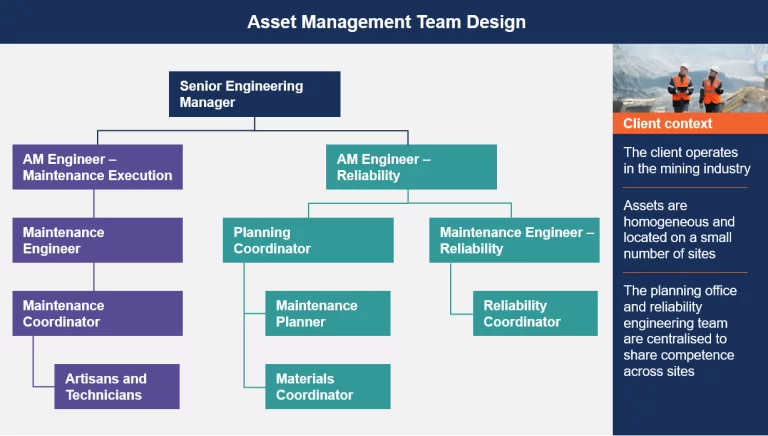 Asset Management Team Design

Senior Engineering Manager

AM Engineer – Maintenance Execution

Maintenance Engineer

Maintenance Coordinator

Artisans and Technicians

AM Engineer – Reliability

Planning Coordinator

Maintenance Planner

Materials Coordinator

Maintenance Engineer – Reliability

Reliability Coordinator

Client context

The client operates in the mining industry

Assets are homogeneous and located on a small number of sites

The planning office and reliability engineering team are centralised to share competence across sites